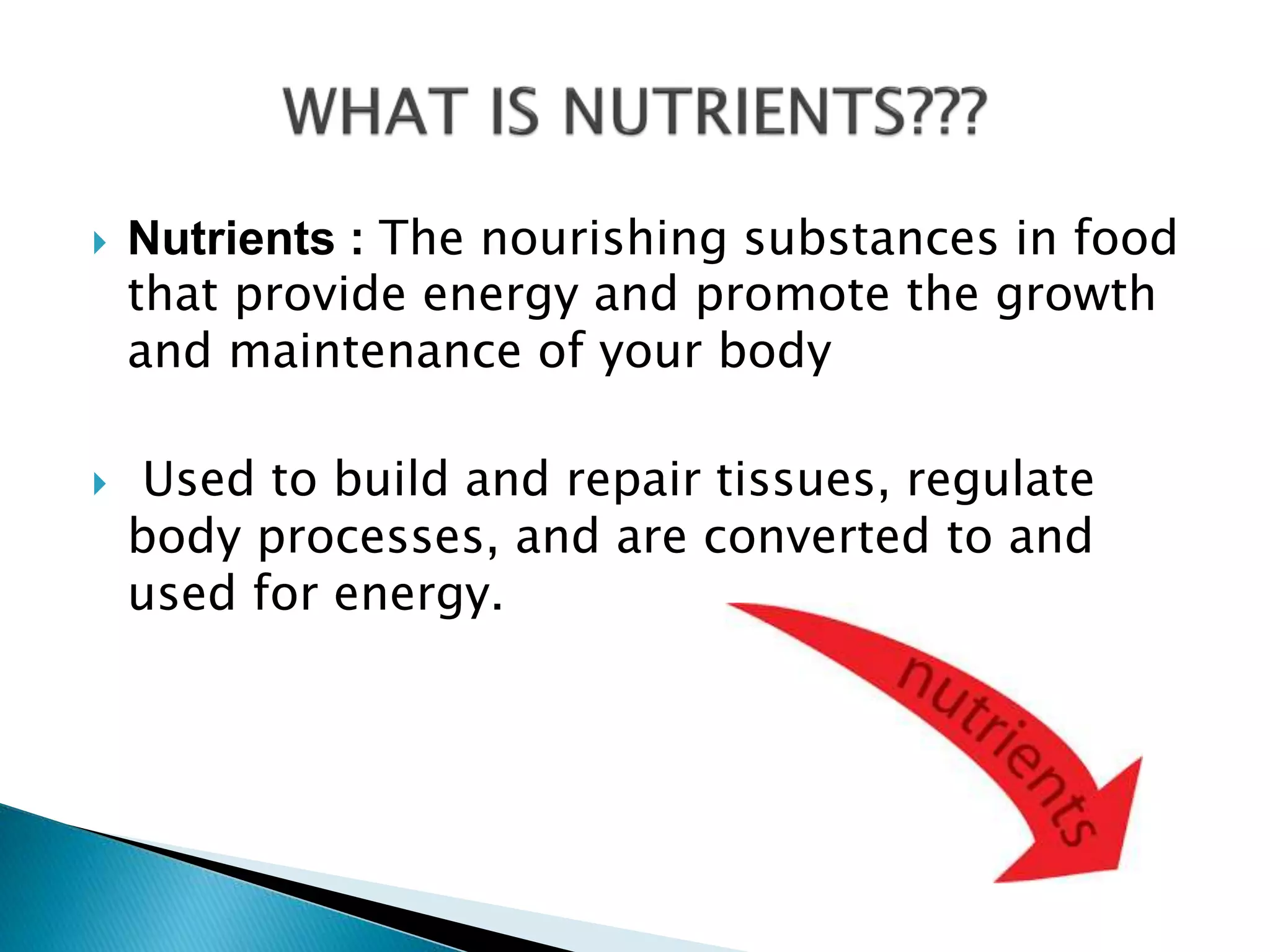 WHAT IS NUTRIENTS???

Nutrients : The nourishing substances in food that provide energy and promote the growth and maintenance of your body

Used to build and repair tissues, regulate body processes, and are converted to and used for energy.

nutrients